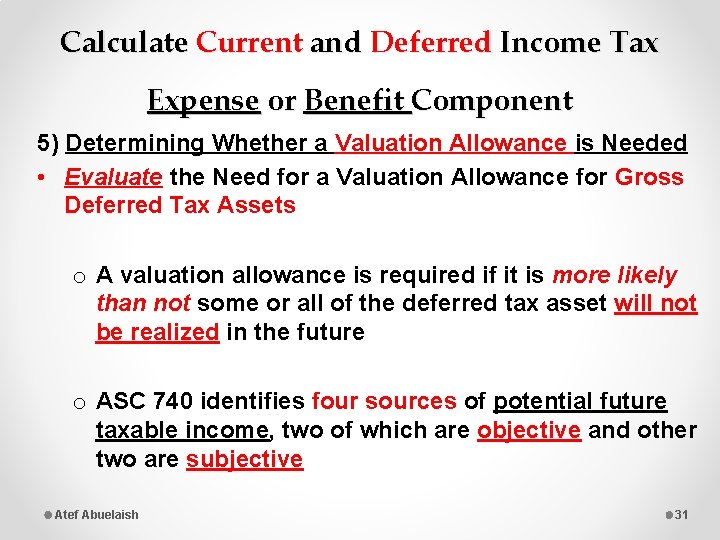 Calculate Current and Deferred Income Tax Expense or Benefit Component

5) Determining Whether a Valuation Allowance is Needed

• Evaluate the Need for a Valuation Allowance for Gross Deferred Tax Assets

o A valuation allowance is required if it is more likely than not some or all of the deferred tax asset will not be realized in the future

o ASC 740 identifies four sources of potential future taxable income, two of which are objective and other two are subjective

Atef Abuelaish

31